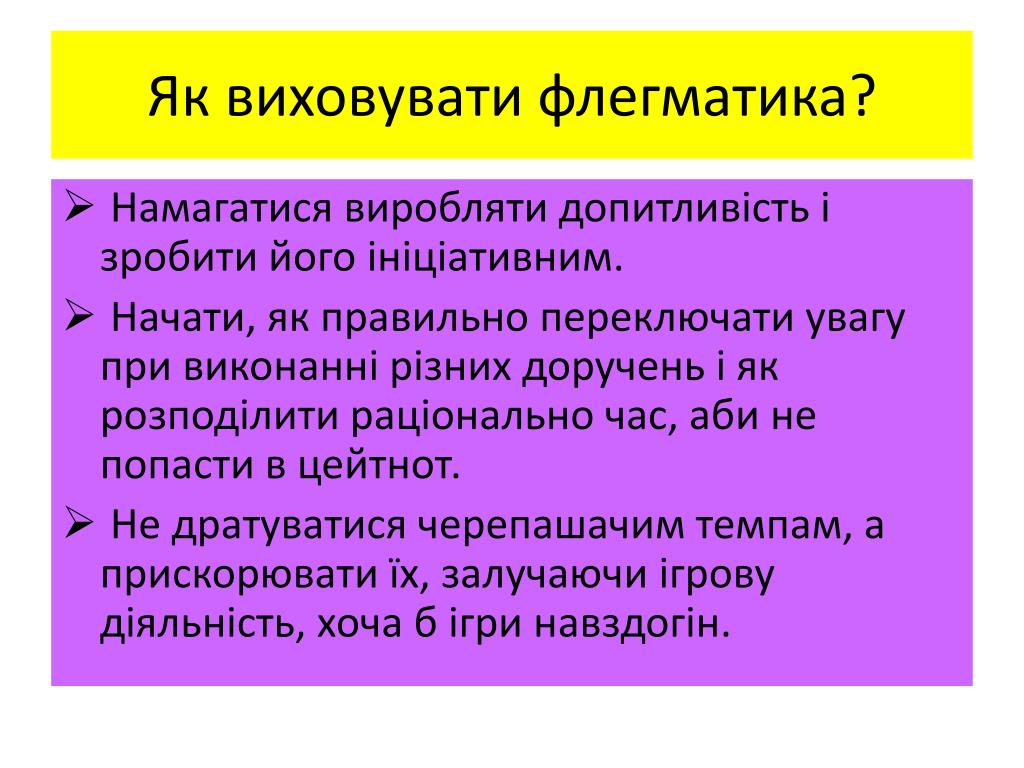 Як виховувати флегматика?

➢ Намагатися виробляти допитливість і зробити його ініціативним.

➢ Начати, як правильно переключати увагу при виконанні різних доручень і як розподілити раціонально час, аби не попасти в цейтнот.

➢ Не дратуватися черепашачим темпам, а прискорювати їх, залучаючи ігрову діяльність, хоча б ігри навздогін.